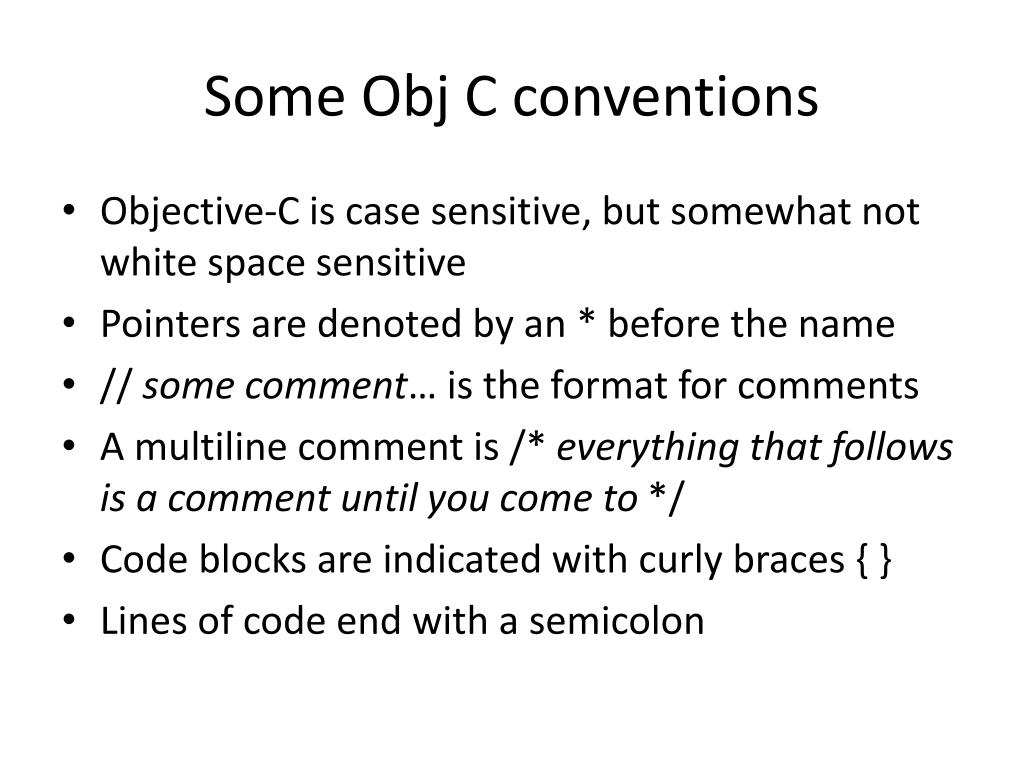 Some Obj C conventions

• Objective-C is case sensitive, but somewhat not white space sensitive
• Pointers are denoted by an * before the name
• // some comment… is the format for comments
• A multiline comment is /* everything that follows is a comment until you come to */
• Code blocks are indicated with curly braces { }
• Lines of code end with a semicolon